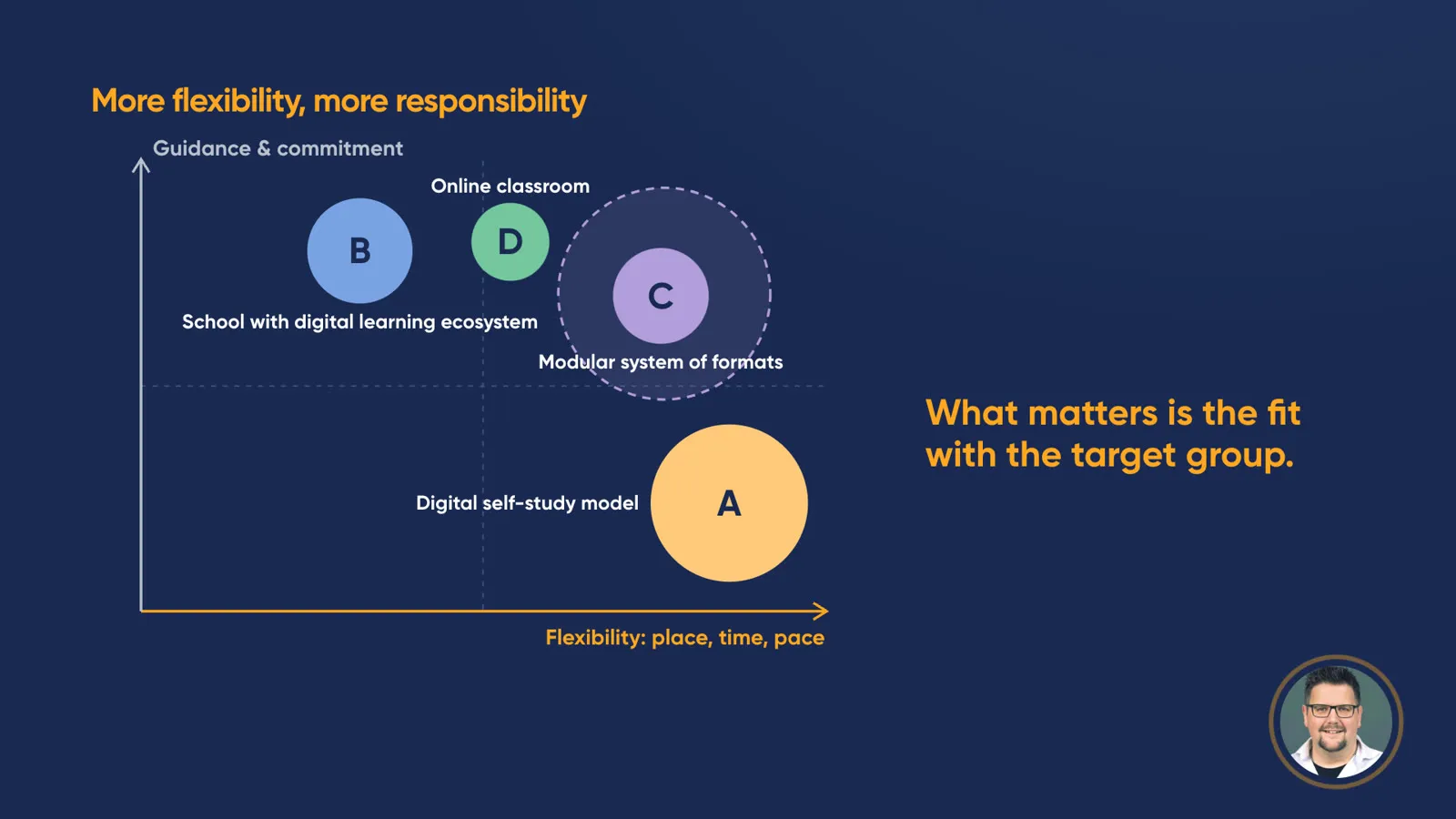 More flexibility, more responsibility

Guidance & commitment

Online classroom

B

D

C

School with digital learning ecosystem

Modular system of formats

Digital self-study model

A

Flexibility: place, time, pace

What matters is the fit with the target group.